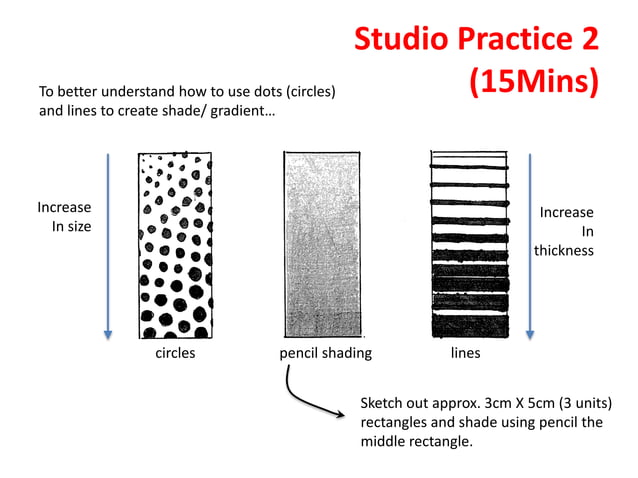 Studio Practice 2
(15Mins)

To better understand how to use dots (circles) and lines to create shade/ gradient…

Increase
In size

Increase
In
thickness

circles

pencil shading

lines

Sketch out approx. 3cm X 5cm (3 units) rectangles and shade using pencil the middle rectangle.